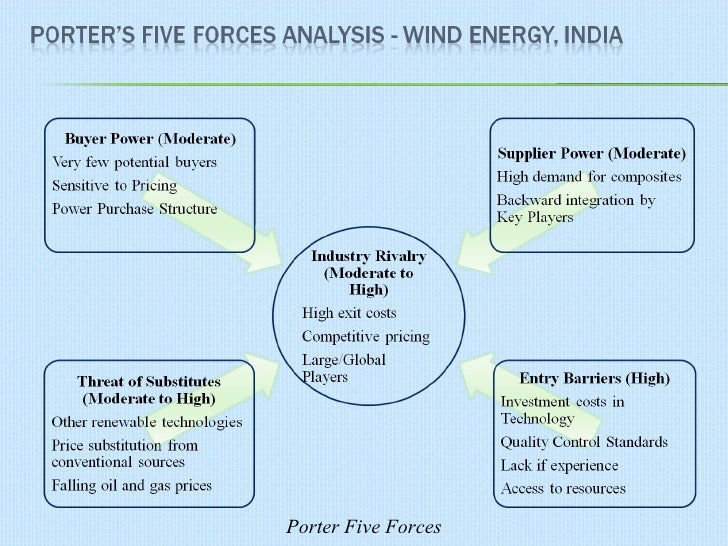 PORTER'S FIVE FORCES ANALYSIS - WIND ENERGY, INDIA

Buyer Power (Moderate)
Very few potential buyers
Sensitive to Pricing
Power Purchase Structure

Supplier Power (Moderate)
High demand for composites
Backward integration by Key Players

Industry Rivalry (Moderate to High)
High exit costs
Competitive pricing
Large/Global Players

Threat of Substitutes (Moderate to High)
Other renewable technologies
Price substitution from conventional sources
Falling oil and gas prices

Entry Barriers (High)
Investment costs in Technology
Quality Control Standards
Lack if experience
Access to resources

Porter Five Forces